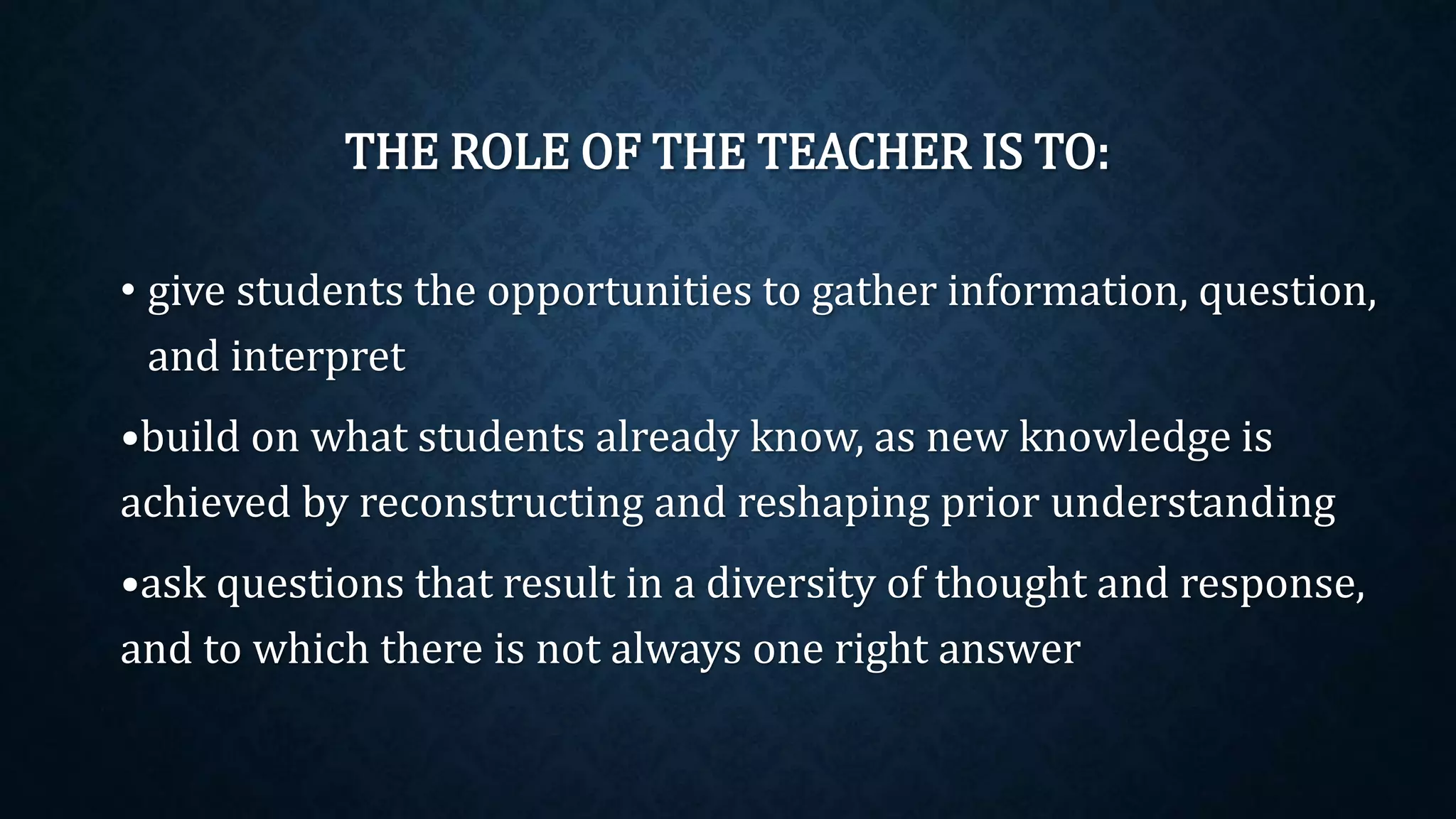 THE ROLE OF THE TEACHER IS TO:

• give students the opportunities to gather information, question, and interpret

•build on what students already know, as new knowledge is achieved by reconstructing and reshaping prior understanding

•ask questions that result in a diversity of thought and response, and to which there is not always one right answer